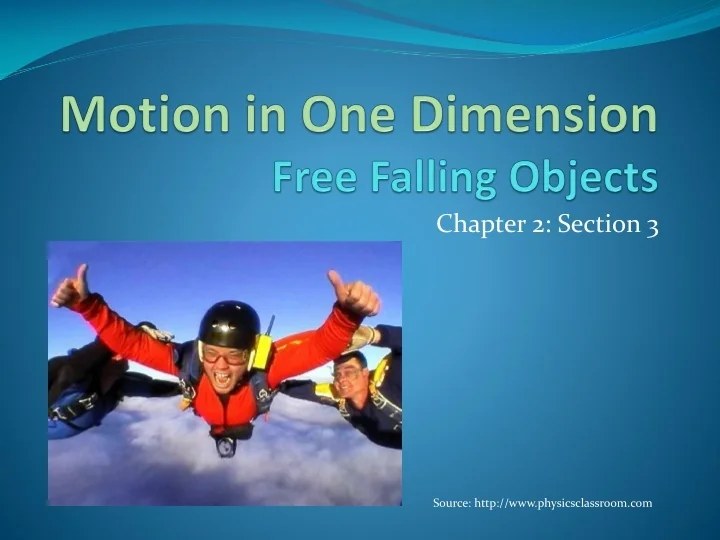 Motion in One Dimension
Free Falling Objects

Chapter 2: Section 3

Source: http://www.physicsclassroom.com